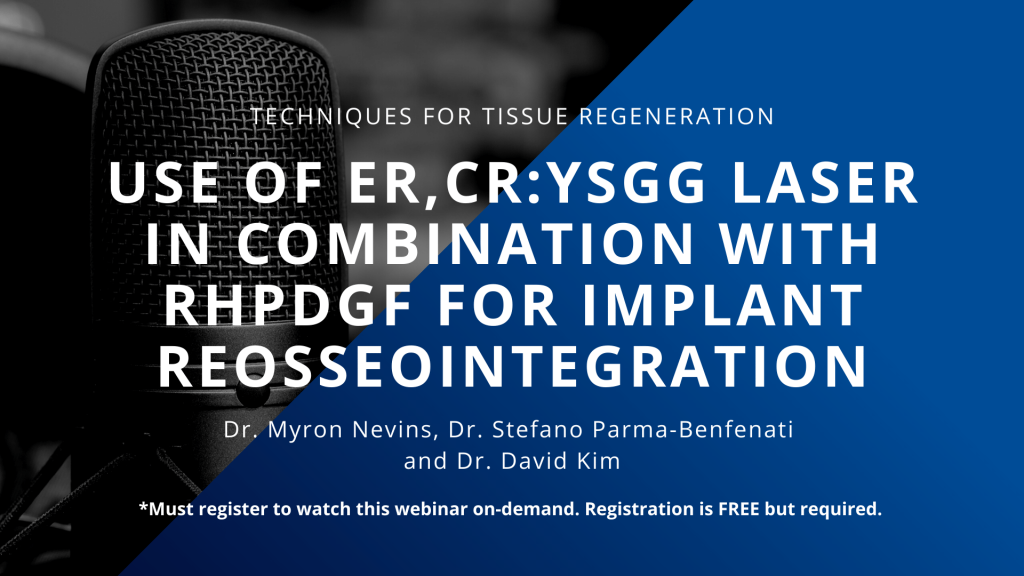 TECHNIQUES FOR TISSUE REGENERATION

USE OF ER,CR:YSGG LASER IN COMBINATION WITH RHPDGF FOR IMPLANT REOSSEOINTEGRATION

Dr. Myron Nevins, Dr. Stefano Parma-Benfenati and Dr. David Kim

*Must register to watch this webinar on-demand. Registration is FREE but required.